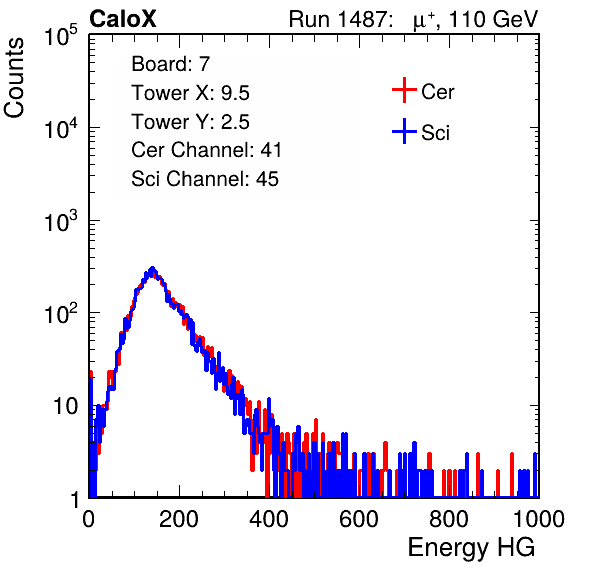 CaloX

Run 1487: $\mu^+$, 110 GeV

Counts

$10^5$

$10^4$

$10^3$

$10^2$

10

1

Board: 7
Tower X: 9.5
Tower Y: 2.5
Cer Channel: 41
Sci Channel: 45

Cer

Sci

0 200 400 600 800 1000

Energy HG